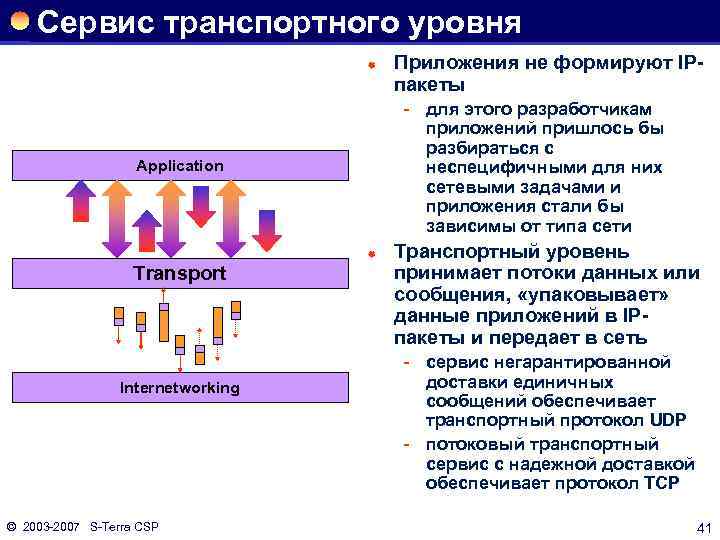 Сервис транспортного уровня

Application

Transport

Internetworking

Приложения не формируют IP-пакеты

- для этого разработчикам приложений пришлось бы разбираться с неспецифичными для них сетевыми задачами и приложения стали бы зависимы от типа сети

Транспортный уровень принимает потоки данных или сообщения, «упаковывает» данные приложений в IP-пакеты и передает в сеть

- сервис негарантированной доставки единичных сообщений обеспечивает транспортный протокол UDP

- потоковый транспортный сервис с надежной доставкой обеспечивает протокол TCP

© 2003-2007 S-Terra CSP

41